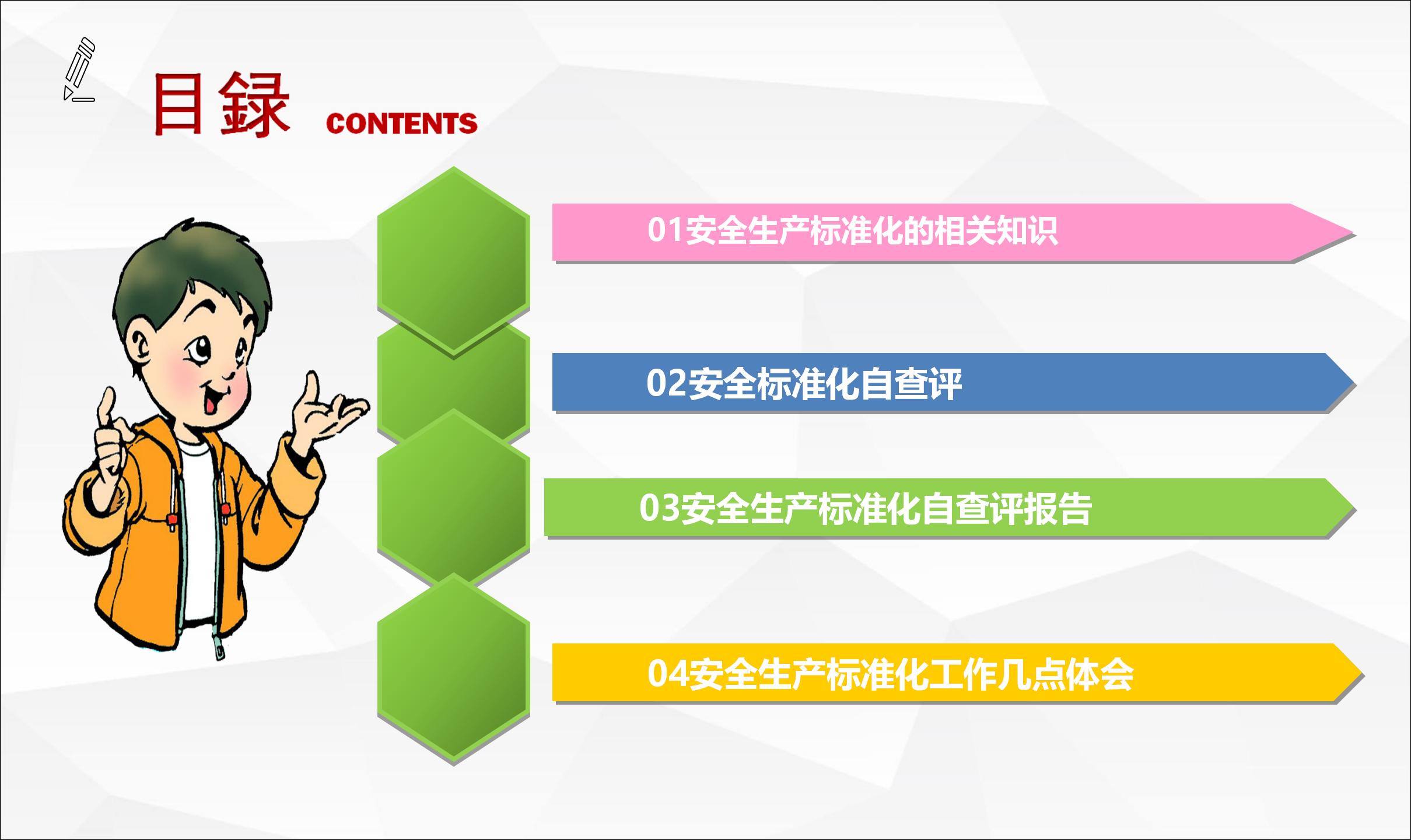 目録 CONTENTS

01安全生产标准化的相关知识

02安全标准化自查评

03安全生产标准化自查评报告

04安全生产标准化工作几点体会